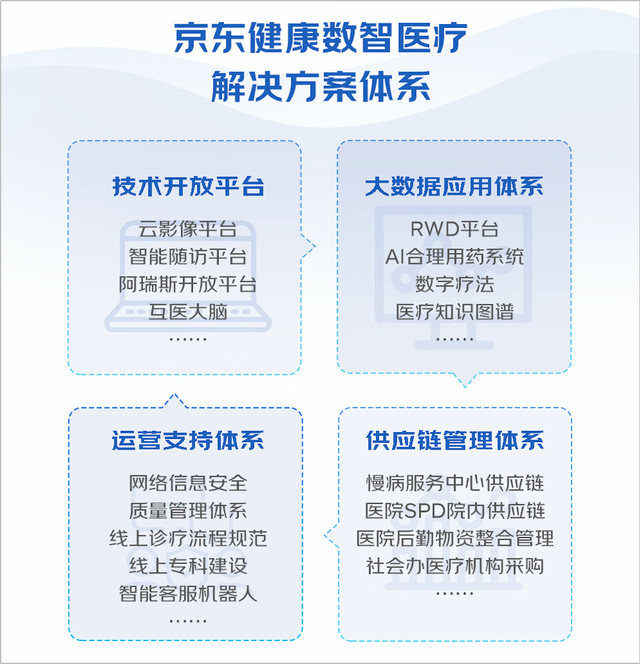 京东健康数智医疗
解决方案体系

技术开放平台

云影像平台
智能随访平台
阿瑞斯开放平台
互医大脑
……

大数据应用体系

RWD平台
AI合理用药系统
数字疗法
医疗知识图谱
……

运营支持体系

网络信息安全
质量管理体系
线上诊疗流程规范
线上专科建设
智能客服机器人
……

供应链管理体系

慢病服务中心供应链
医院SPD院内供应链
医院后勤物资整合管理
社会办医疗机构采购
……